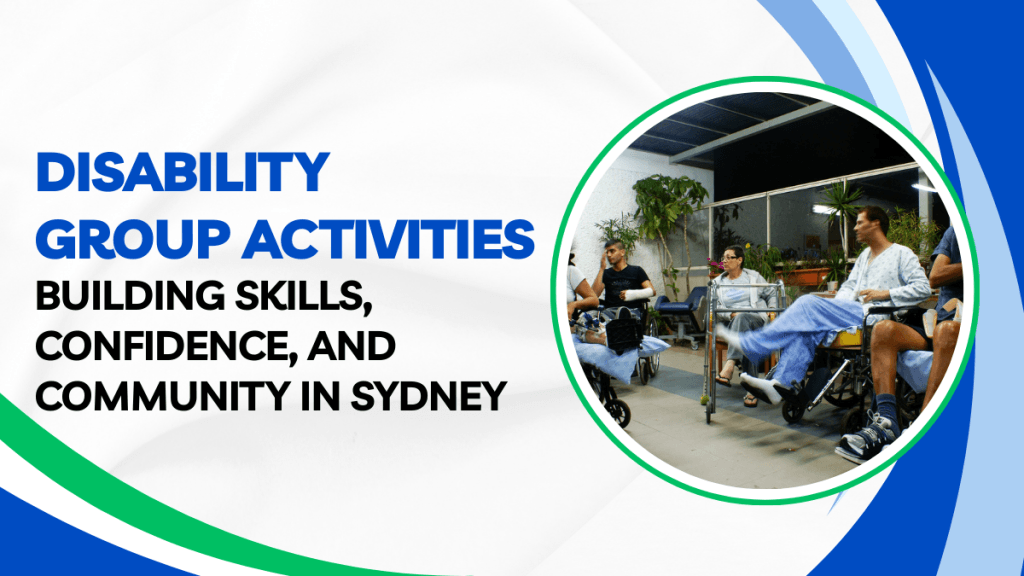 DISABILITY GROUP ACTIVITIES

BUILDING SKILLS, CONFIDENCE, AND COMMUNITY IN SYDNEY